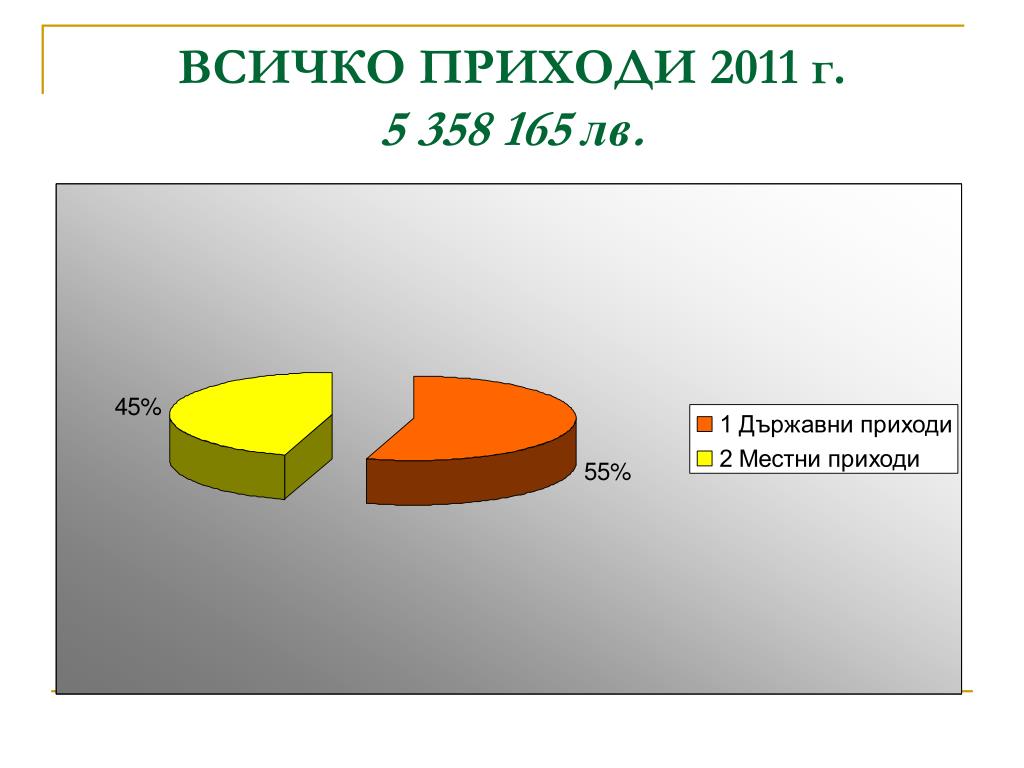 ВСИЧКО ПРИХОДИ 2011 г.
5 358 165 лв.

45%

55%

1 Държавни приходи
2 Местни приходи